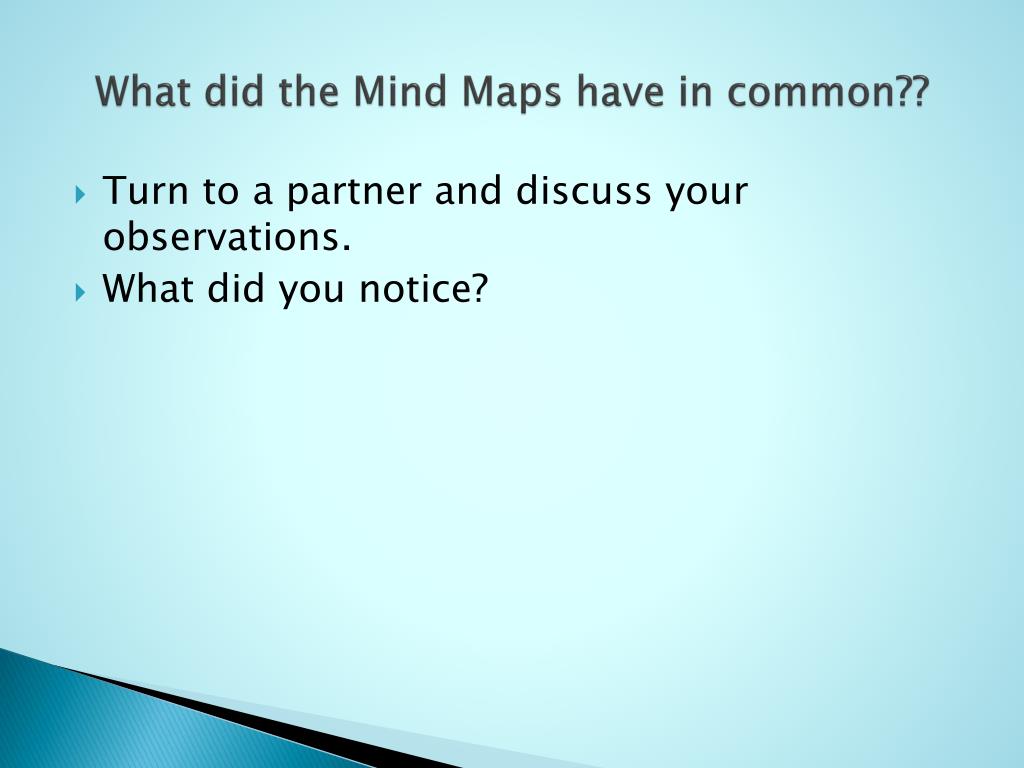 What did the Mind Maps have in common??

Turn to a partner and discuss your observations.

What did you notice?